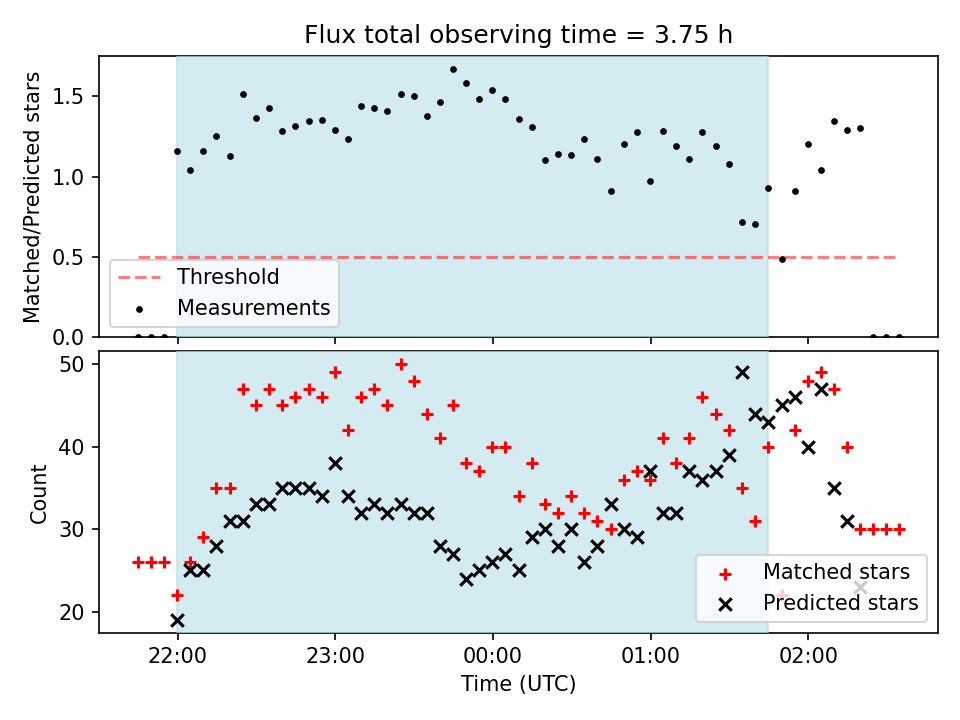 Flux total observing time = 3.75 h

Matched/Predicted stars

1.5
1.0
0.5
0.0

Threshold
Measurements

Count

50
40
30
20

Matched stars
Predicted stars

22:00
23:00
00:00
01:00
02:00

Time (UTC)